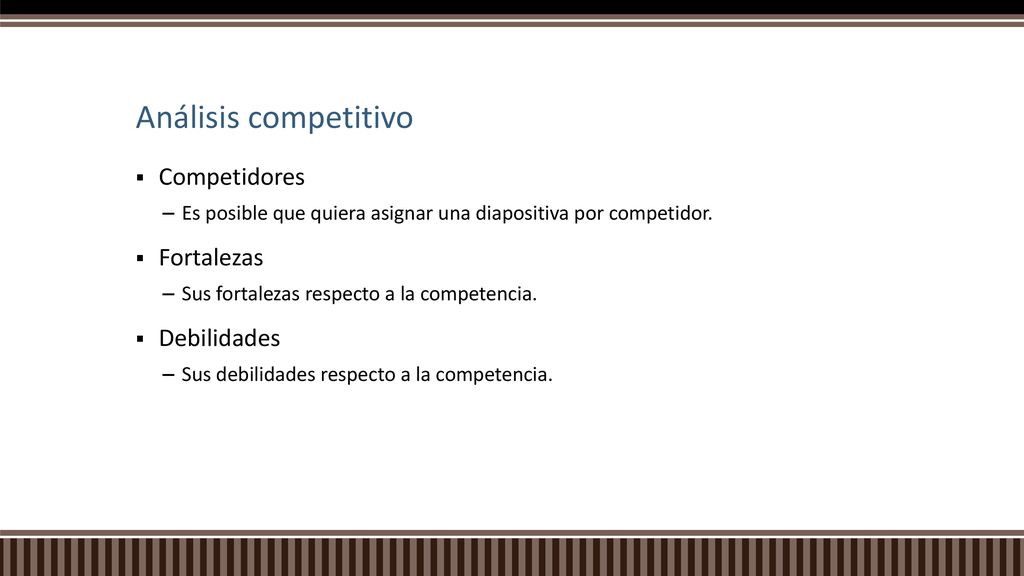 Análisis competitivo

▪ Competidores
– Es posible que quiera asignar una diapositiva por competidor.

▪ Fortalezas
– Sus fortalezas respecto a la competencia.

▪ Debilidades
– Sus debilidades respecto a la competencia.